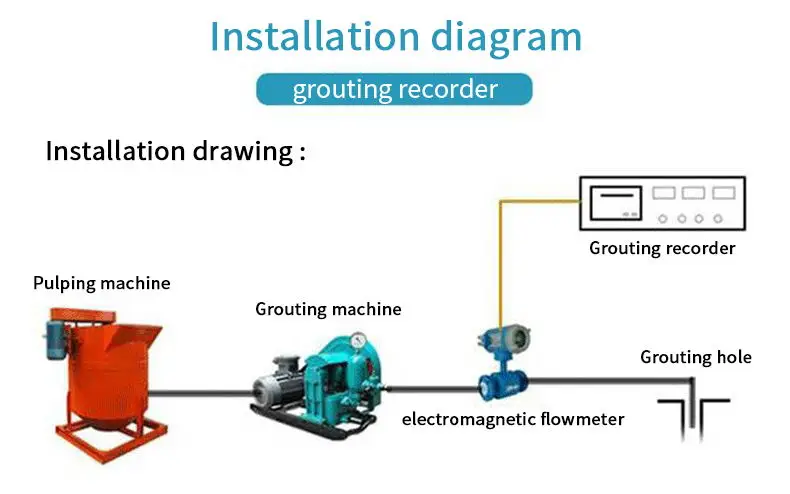 Installation diagram

grouting recorder

Installation drawing :

Grouting recorder

Pulping machine

Grouting machine

Grouting hole

electromagnetic flowmeter